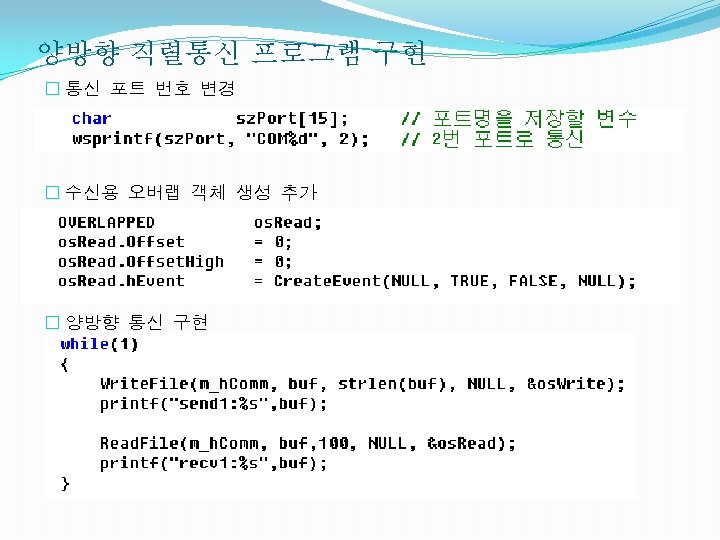 양방향 직렬통신 프로그램 구현

□ 통신 포트 번호 변경

char szPort[15]; // 포트명을 저장할 변수
wsprintf(szPort, "COM%d", 2); // 2번 포트로 통신

□ 수신용 오버랩 객체 생성 추가

OVERLAPPED osRead;
osRead.Offset = 0;
osRead.OffsetHigh = 0;
osRead.hEvent = CreateEvent(NULL, TRUE, FALSE, NULL);

□ 양방향 통신 구현

while(1)
{
WriteFile(m_hComm, buf, strlen(buf), NULL, &osWrite);
printf("send1:%s",buf);

ReadFile(m_hComm, buf,100, NULL, &osRead);
printf("recv1:%s",buf);
}